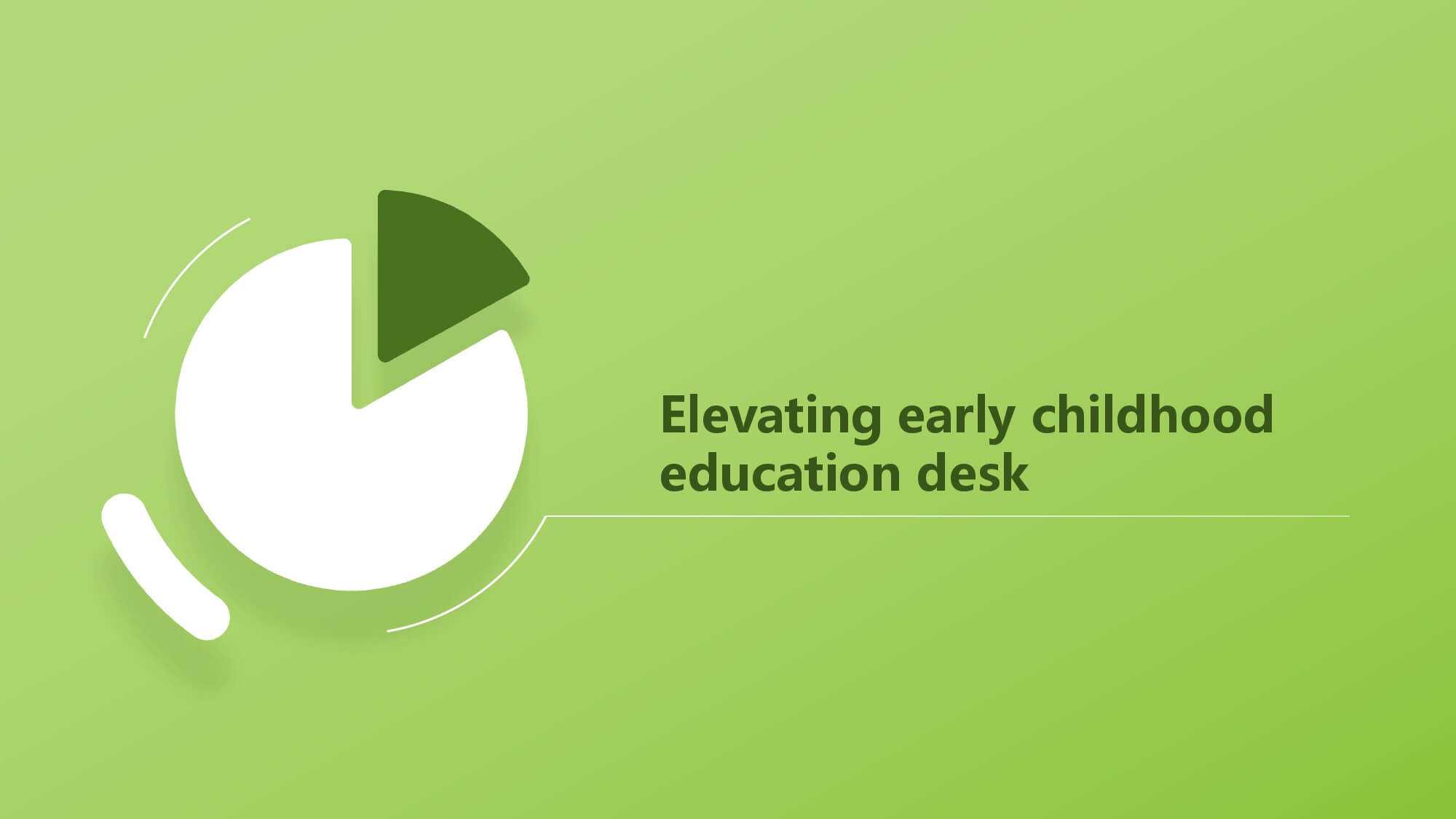 Elevating early childhood education desk